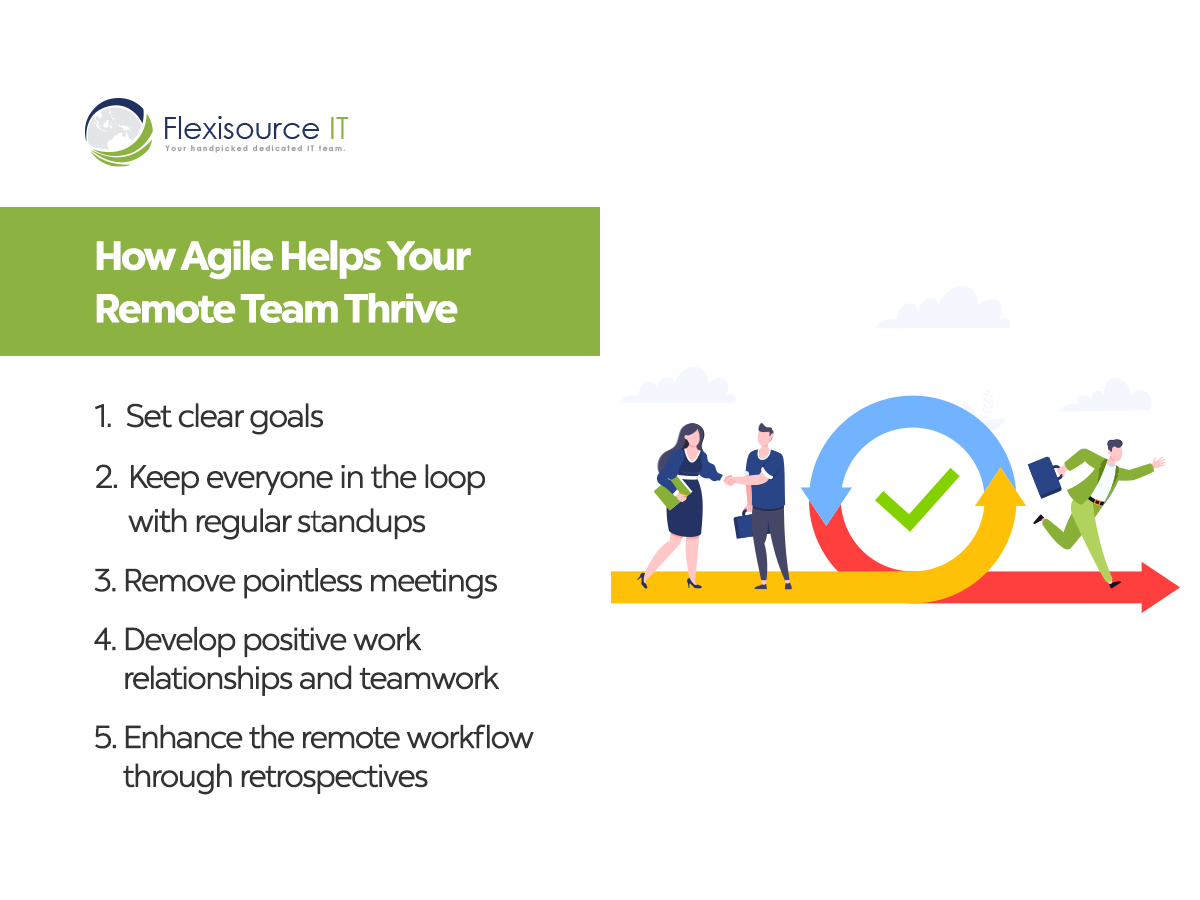 Flexisource IT
Your handpicked dedicated IT team.

How Agile Helps Your Remote Team Thrive

1. Set clear goals

2. Keep everyone in the loop with regular standups

3. Remove pointless meetings

4. Develop positive work relationships and teamwork

5. Enhance the remote workflow through retrospectives